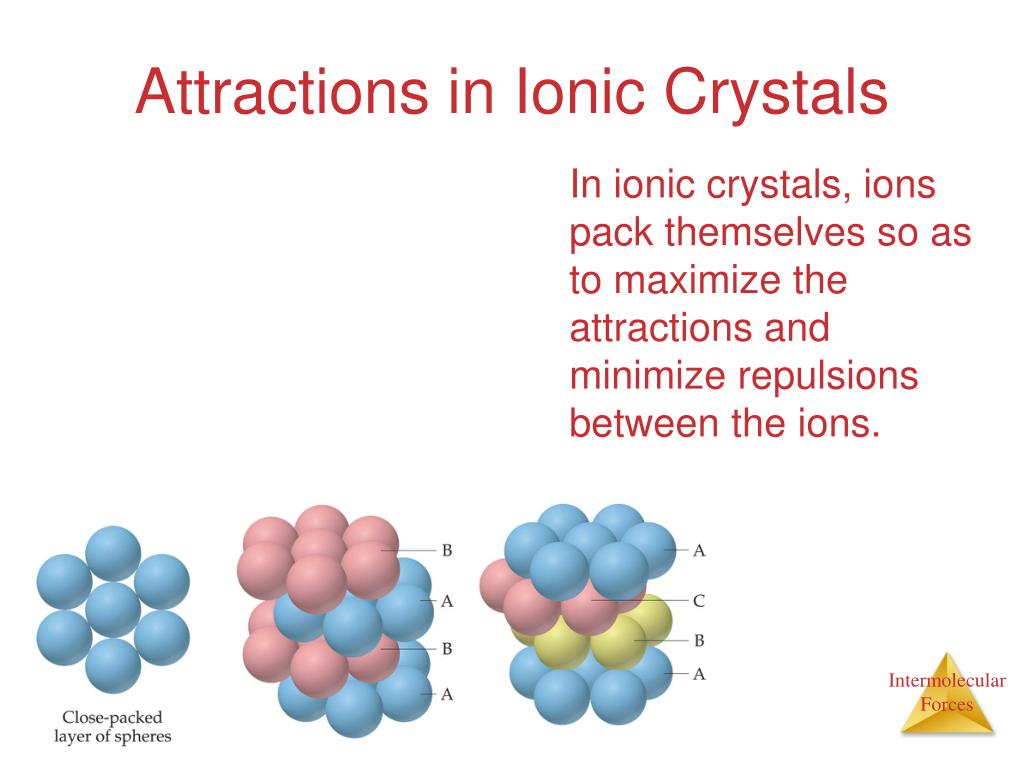 Attractions in Ionic Crystals

In ionic crystals, ions pack themselves so as to maximize the attractions and minimize repulsions between the ions.

Close-packed layer of spheres

B

A

B

A

A

C

B

A

Intermolecular Forces